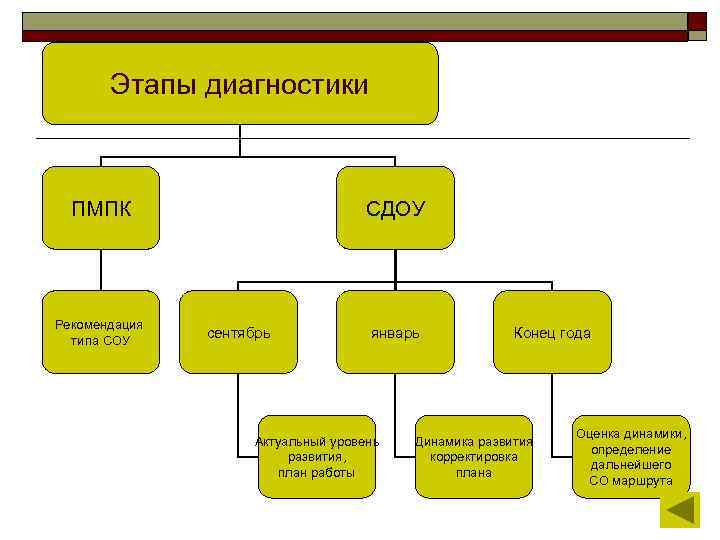 Этапы диагностики

ПМПК

СДОУ

Рекомендация типа СОУ

сентябрь

январь

Конец года

Актуальный уровень развития, план работы

Динамика развития корректировка плана

Оценка динамики, определение дальнейшего СО маршрута